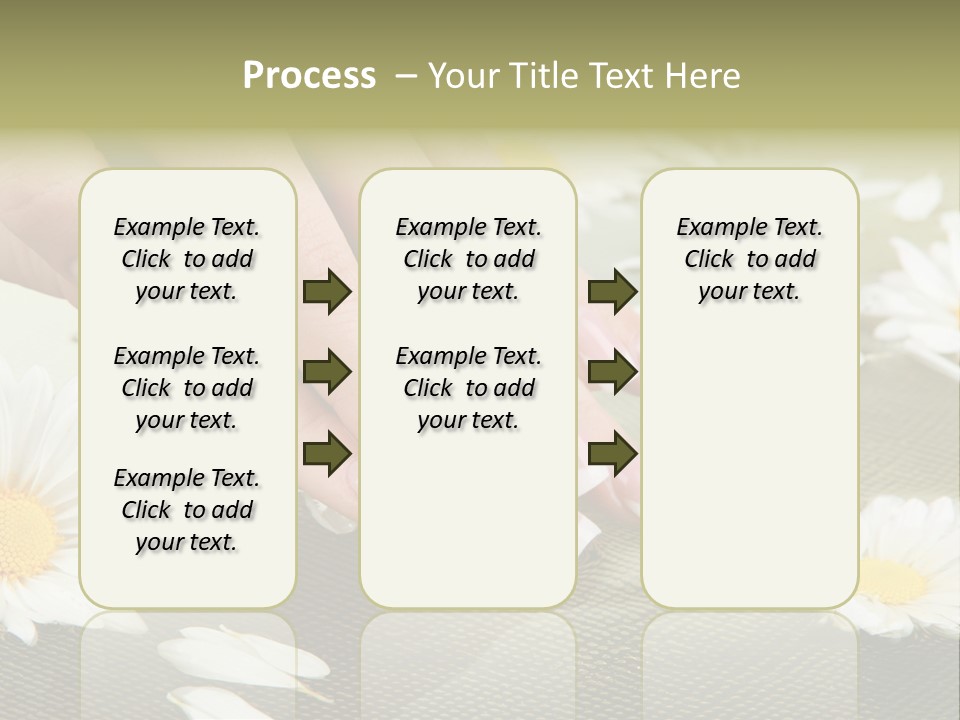 Process – Your Title Text Here

Example Text. Click to add your text.

Example Text. Click to add your text.

Example Text. Click to add your text.

Example Text. Click to add your text.

Example Text. Click to add your text.

Example Text. Click to add your text.